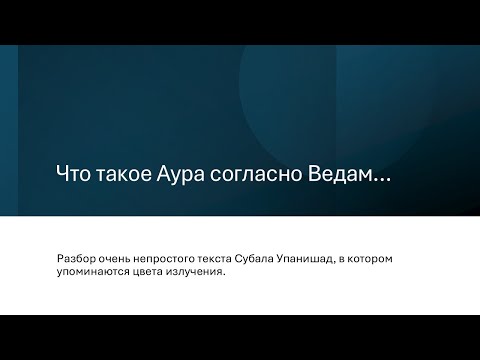 Что такое Аура согласно Ведам...

Разбор очень непростого текста Субала Упанишад, в котором упоминаются цвета излучения.